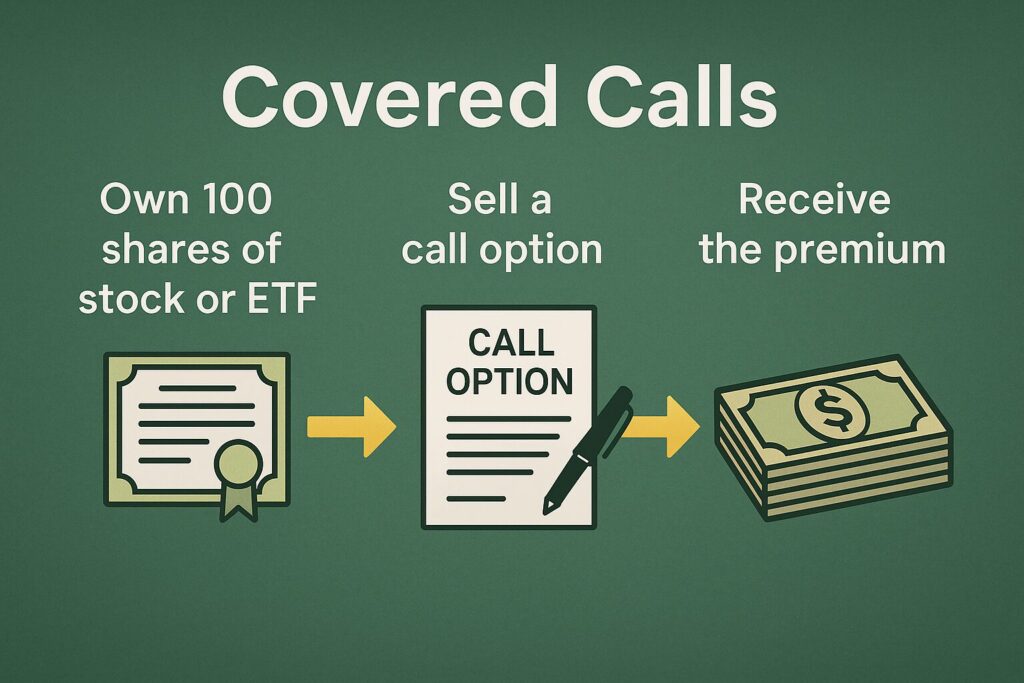 Covered Calls

Own 100 shares of stock or ETF

Sell a call option

Receive the premium

CALL OPTION

$